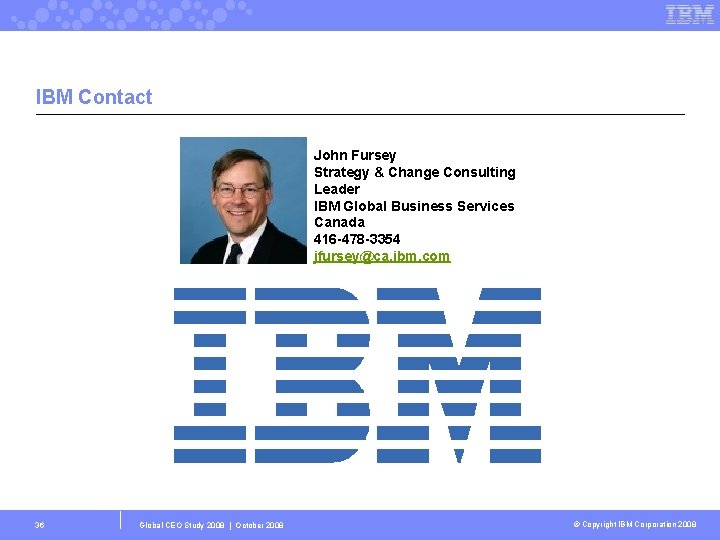 IBM

IBM Contact

John Fursey
Strategy & Change Consulting Leader
IBM Global Business Services Canada
416-478-3354
jfursey@ca.ibm.com

IBM

36

Global CEO Study 2008 | October 2008

© Copyright IBM Corporation 2008